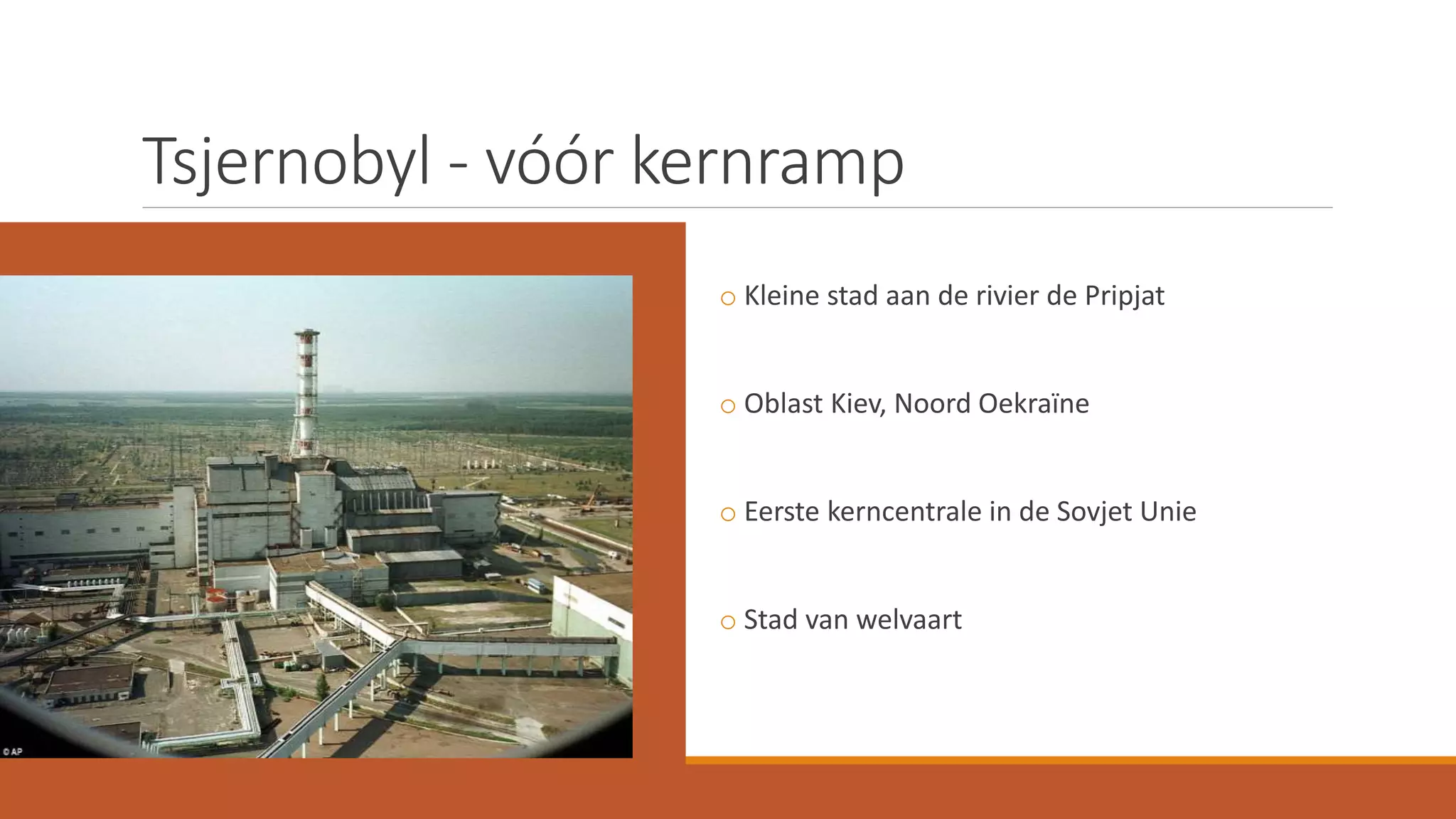 Tsjernobyl - vóór kernramp

© AP

○ Kleine stad aan de rivier de Pripjat

○ Oblast Kiev, Noord Oekraïne

○ Eerste kerncentrale in de Sovjet Unie

○ Stad van welvaart